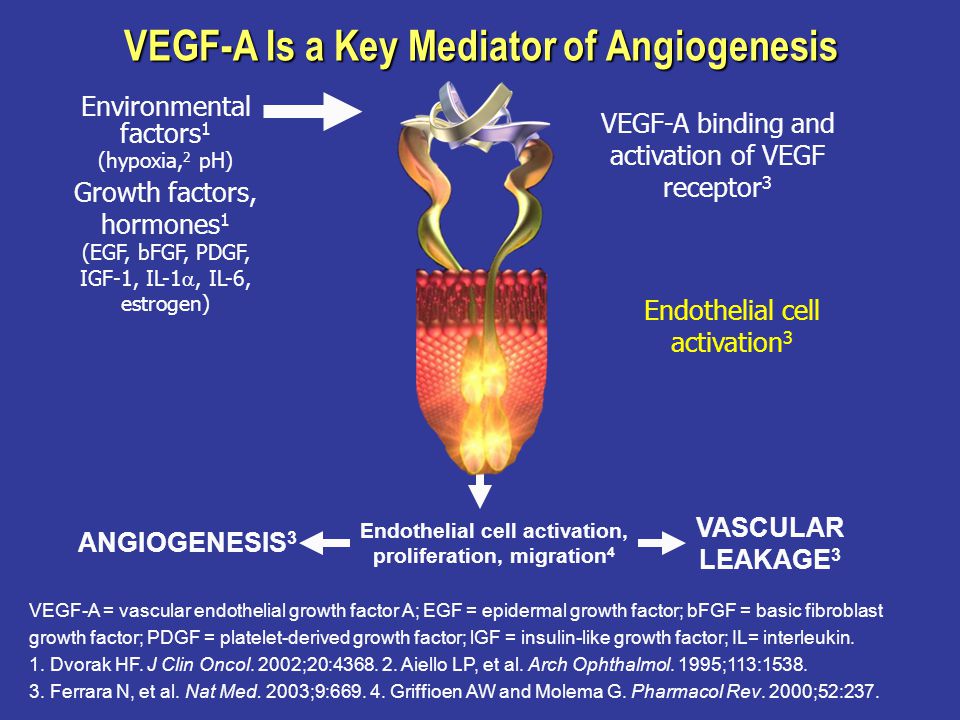 VEGF-A Is a Key Mediator of Angiogenesis

Environmental factors$^1$
(hypoxia,$^2$ pH)
Growth factors, hormones$^1$
(EGF, bFGF, PDGF, IGF-1, IL-1$\alpha$, IL-6, estrogen)

VEGF-A binding and activation of VEGF receptor$^3$

Endothelial cell activation$^3$

ANGIOGENESIS$^3$

Endothelial cell activation, proliferation, migration$^4$

VASCULAR LEAKAGE$^3$

VEGF-A = vascular endothelial growth factor A; EGF = epidermal growth factor; bFGF = basic fibroblast growth factor; PDGF = platelet-derived growth factor; IGF = insulin-like growth factor; IL= interleukin.
1. Dvorak HF. J Clin Oncol. 2002;20:4368. 2. Aiello LP, et al. Arch Ophthalmol. 1995;113:1538.
3. Ferrara N, et al. Nat Med. 2003;9:669. 4. Griffioen AW and Molema G. Pharmacol Rev. 2000;52:237.